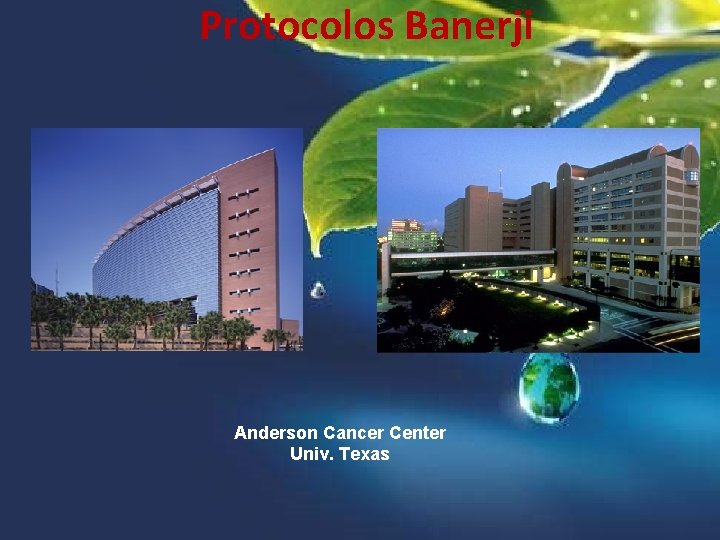 Protocolos Banerji

Anderson Cancer Center
Univ. Texas